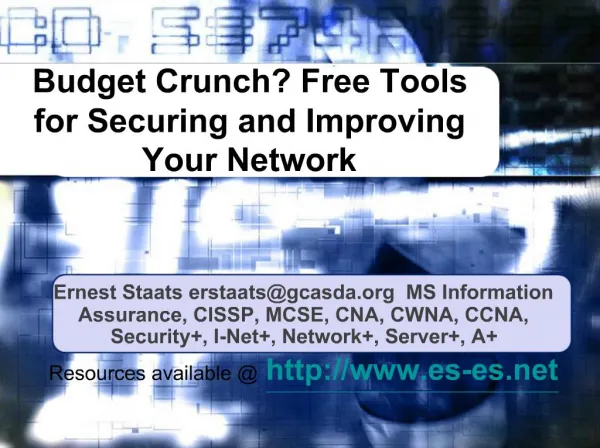 Budget Crunch? Free Tools for Securing and Improving Your Network

Ernest Staats erstaats@gcasda.org MS Information Assurance, CISSP, MCSE, CNA, CWNA, CCNA, Security+, I-Net+, Network+, Server+, A+

Resources available @ http://www.es-es.net